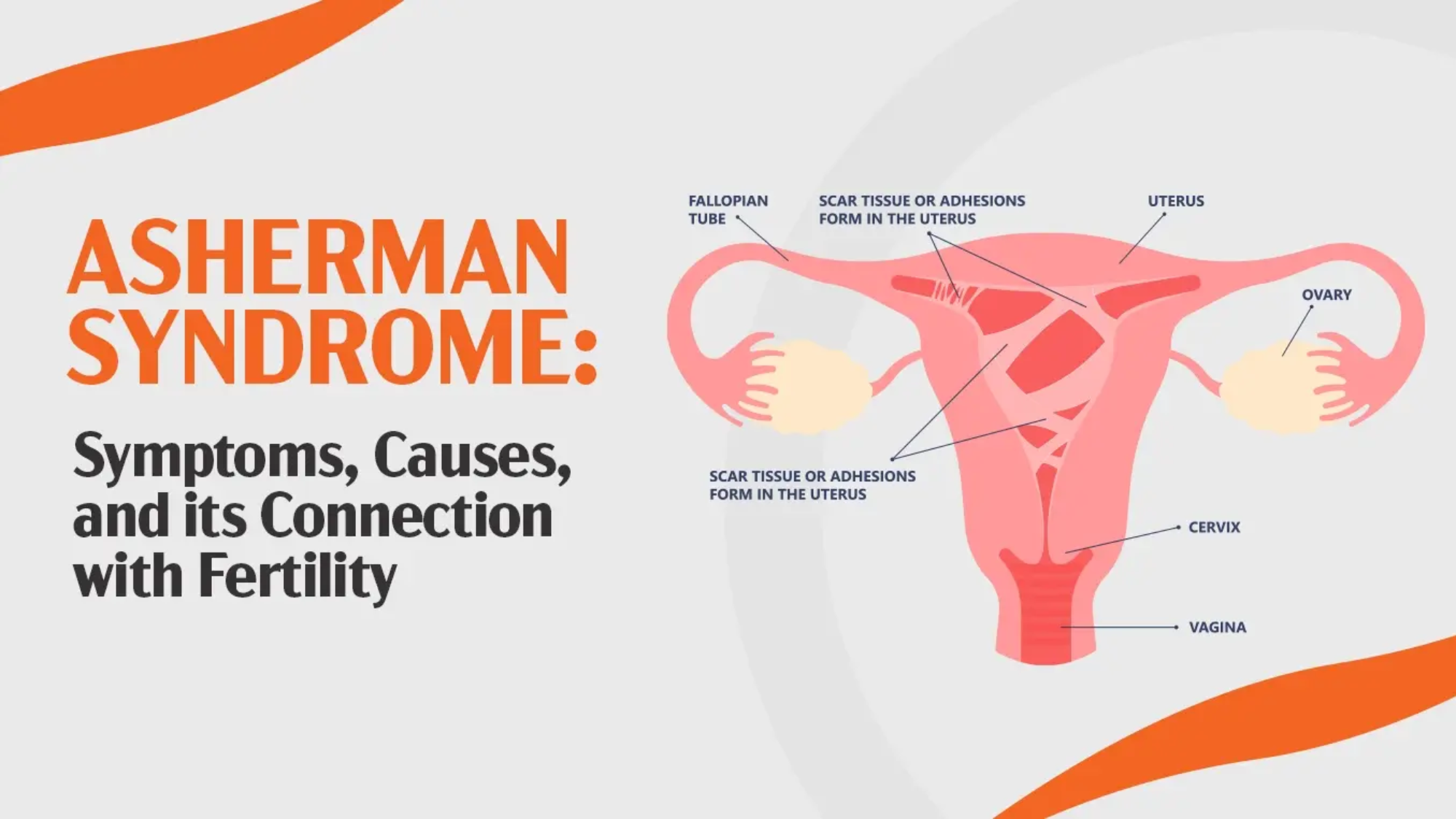 ASHERMAN SYNDROME:

Symptoms, Causes, and its Connection with Fertility

FALLOPIAN TUBE

SCAR TISSUE OR ADHESIONS FORM IN THE UTERUS

UTERUS

OVARY

SCAR TISSUE OR ADHESIONS FORM IN THE UTERUS

CERVIX

VAGINA